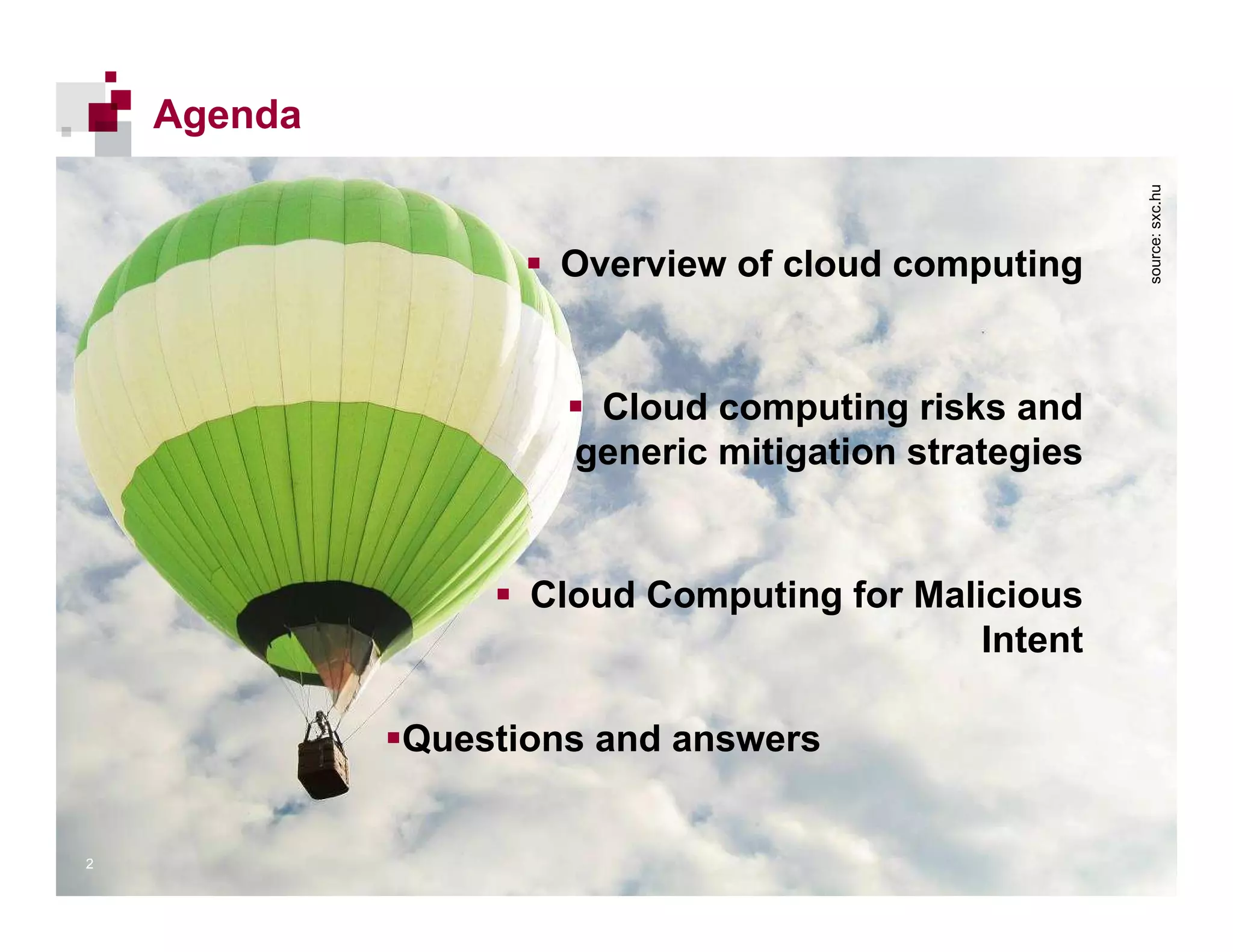 Agenda

source: sxc.hu

▪ Overview of cloud computing

▪ Cloud computing risks and generic mitigation strategies

▪ Cloud Computing for Malicious Intent

▪Questions and answers

2